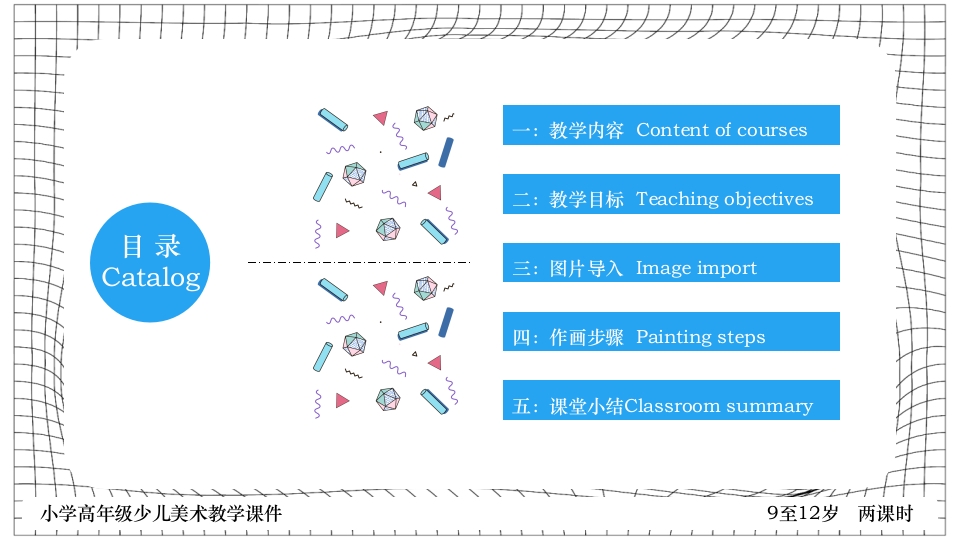 目 录
Catalog

一：教学内容 Content of courses

二：教学目标 Teaching objectives

三：图片导入 Image import

四：作画步骤 Painting steps

五：课堂小结Classroom summary

小学高年级少儿美术教学课件

9至12岁 两课时